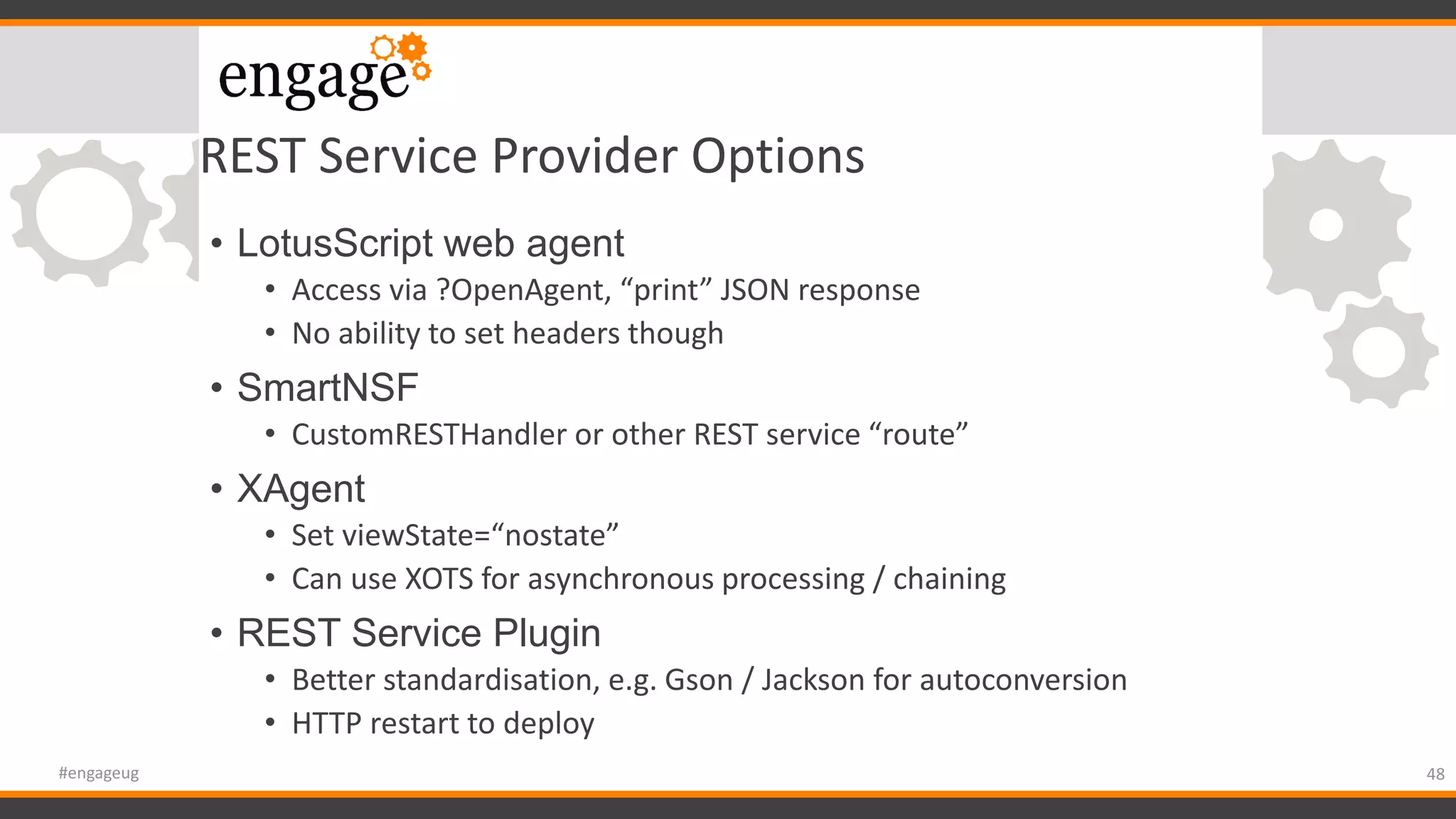 engage

REST Service Provider Options

• LotusScript web agent
  • Access via ?OpenAgent, “print” JSON response
  • No ability to set headers though
• SmartNSF
  • CustomRESTHandler or other REST service “route”
• XAgent
  • Set viewState=“nostate”
  • Can use XOTS for asynchronous processing / chaining
• REST Service Plugin
  • Better standardisation, e.g. Gson / Jackson for autoconversion
  • HTTP restart to deploy

#engageug

48